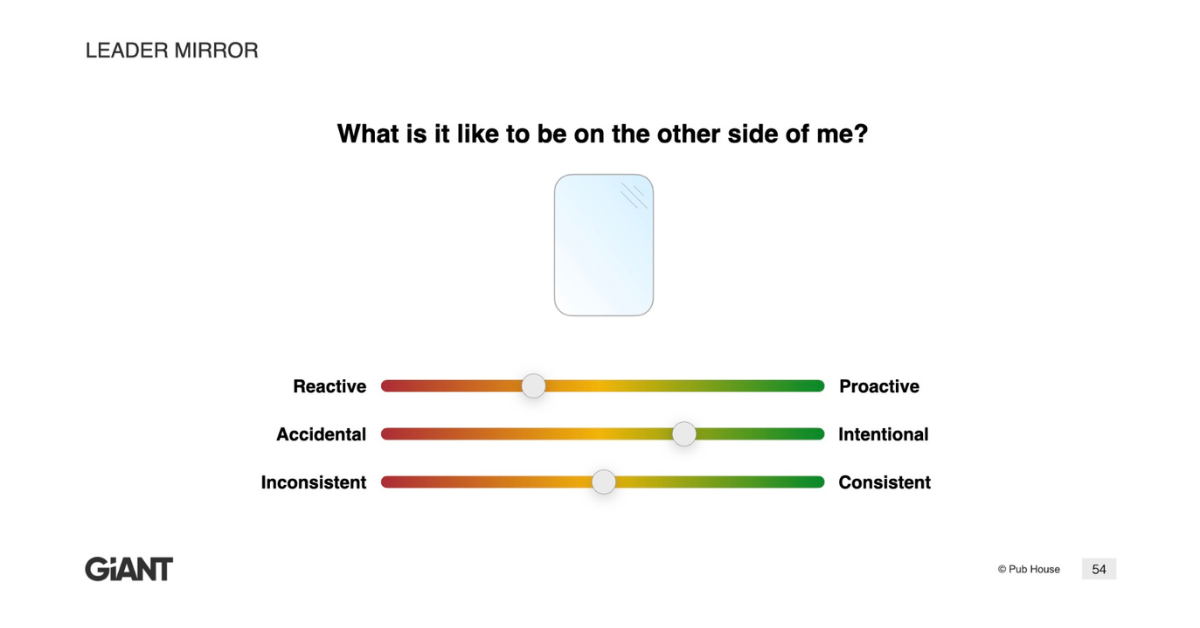 LEADER MIRROR

What is it like to be on the other side of me?

Reactive Proactive

Accidental Intentional

Inconsistent Consistent

GiANT

© Pub House 54